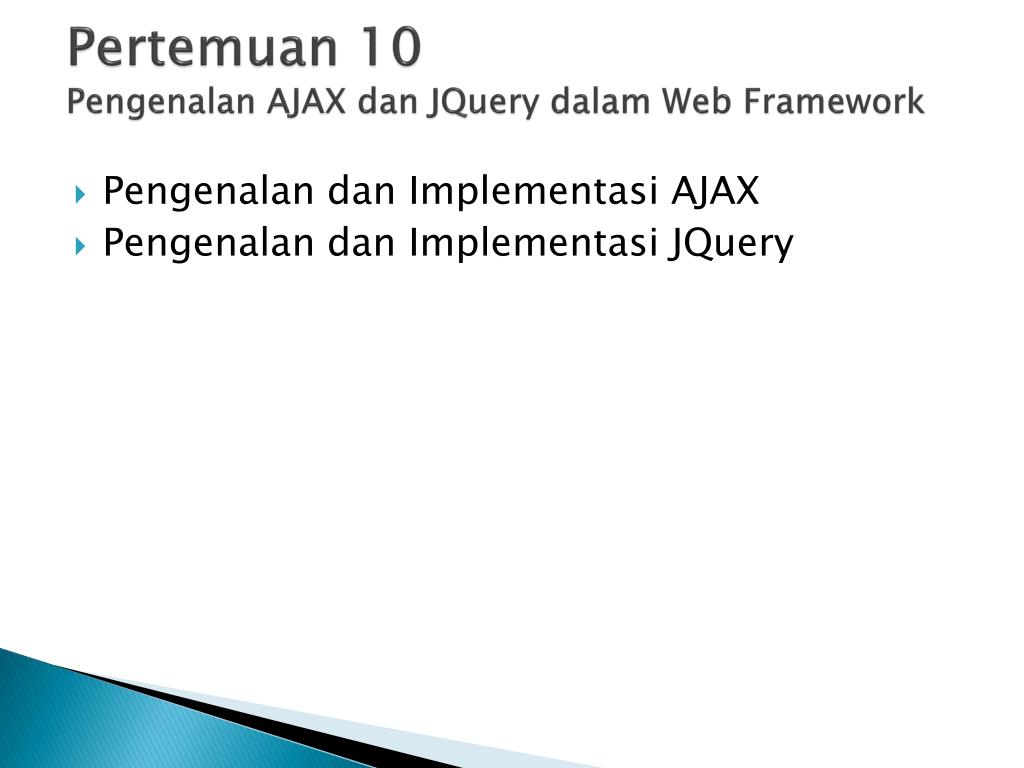 Pertemuan 10
Pengenalan AJAX dan JQuery dalam Web Framework

Pengenalan dan Implementasi AJAX
Pengenalan dan Implementasi JQuery